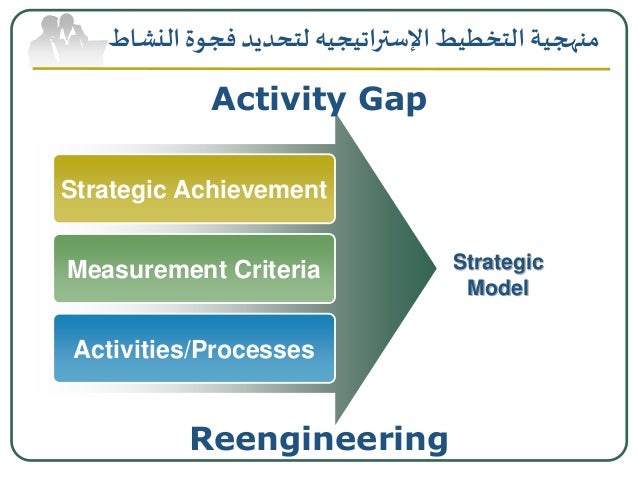 منهجية التخطيط الإستراتيجيه لتحديد فجوة النشاط

Activity Gap

Strategic Achievement

Measurement Criteria

Activities/Processes

Strategic Model

Reengineering